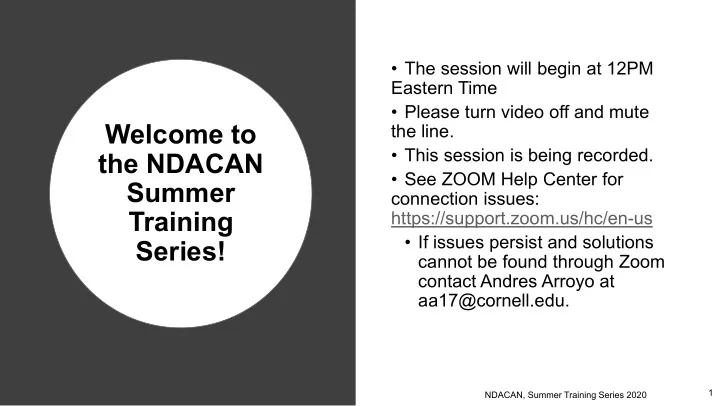 Welcome to the NDACAN Summer Training Series!

• The session will begin at 12PM Eastern Time

• Please turn video off and mute the line.

• This session is being recorded.

• See ZOOM Help Center for connection issues: https://support.zoom.us/hc/en-us

• If issues persist and solutions cannot be found through Zoom contact Andres Arroyo at aa17@cornell.edu.

NDACAN, Summer Training Series 2020

1